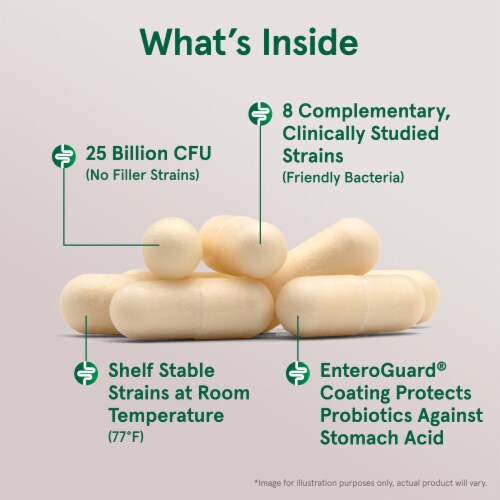 What's Inside

25 Billion CFU
(No Filler Strains)

8 Complementary, Clinically Studied Strains
(Friendly Bacteria)

Shelf Stable Strains at Room Temperature
(77°F)

EnteroGuard® Coating Protects Probiotics Against Stomach Acid

*Image for illustration purposes only, actual product will vary.